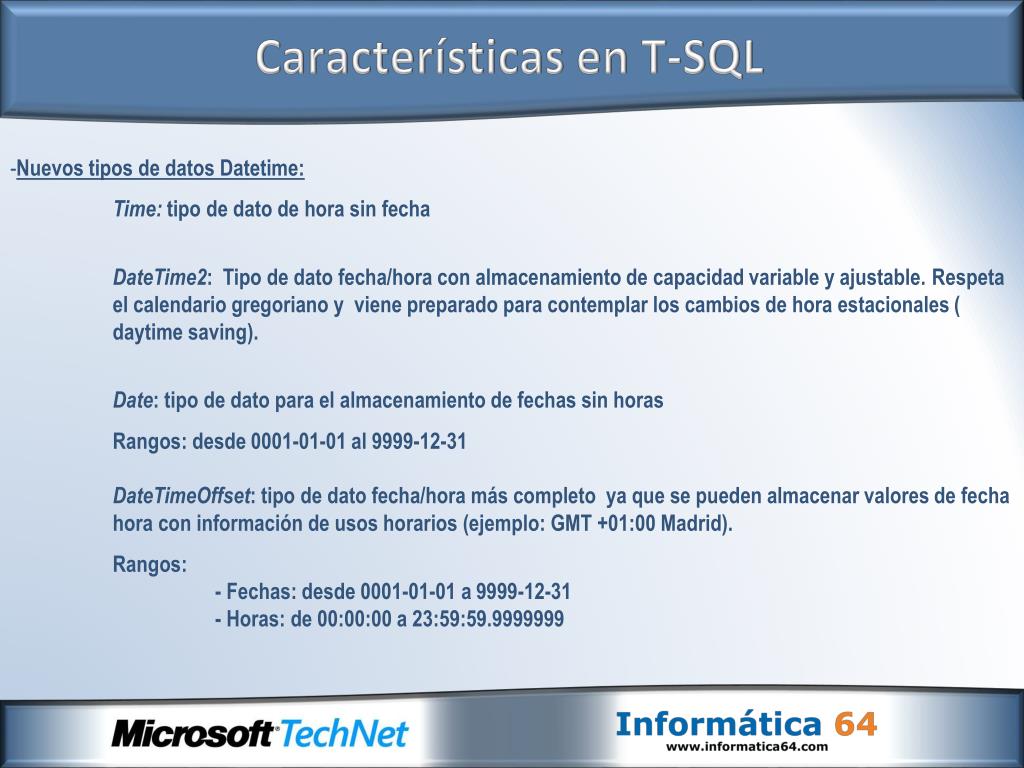 Características en T-SQL

-Nuevos tipos de datos Datetime:

Time: tipo de dato de hora sin fecha

DateTime2: Tipo de dato fecha/hora con almacenamiento de capacidad variable y ajustable. Respeta el calendario gregoriano y viene preparado para contemplar los cambios de hora estacionales ( daytime saving).

Date: tipo de dato para el almacenamiento de fechas sin horas

Rangos: desde 0001-01-01 al 9999-12-31

DateTimeOffset: tipo de dato fecha/hora más completo ya que se pueden almacenar valores de fecha hora con información de usos horarios (ejemplo: GMT +01:00 Madrid).

Rangos:
- Fechas: desde 0001-01-01 a 9999-12-31
- Horas: de 00:00:00 a 23:59:59.9999999

Microsoft TechNet

Informática 64
www.informatica64.com